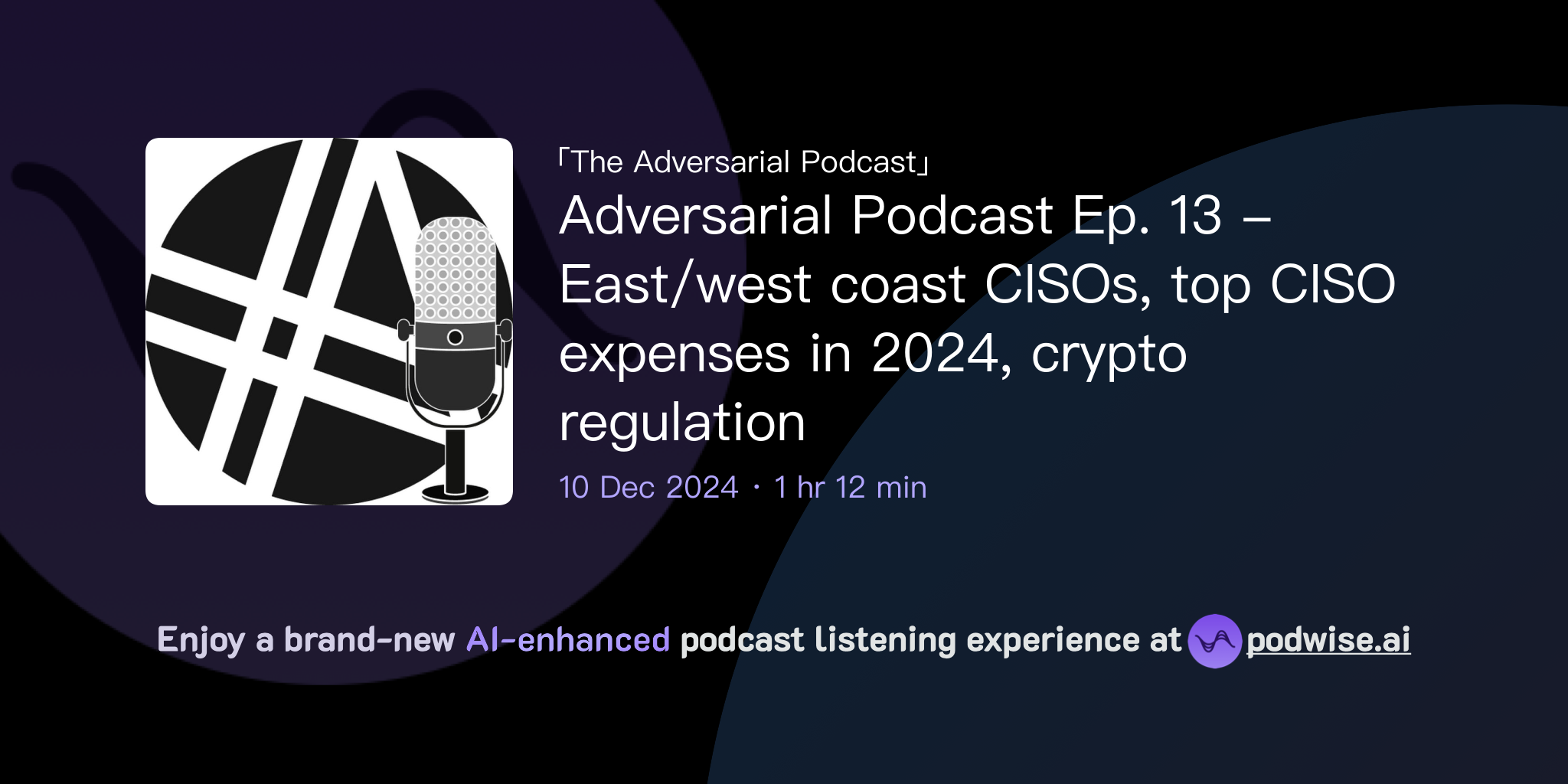 「The Adversarial Podcast」

Adversarial Podcast Ep. 13 – East/west coast CISOs, top CISO expenses in 2024, crypto regulation

10 Dec 2024 · 1 hr 12 min

Enjoy a brand-new AI-enhanced podcast listening experience at podwise.ai